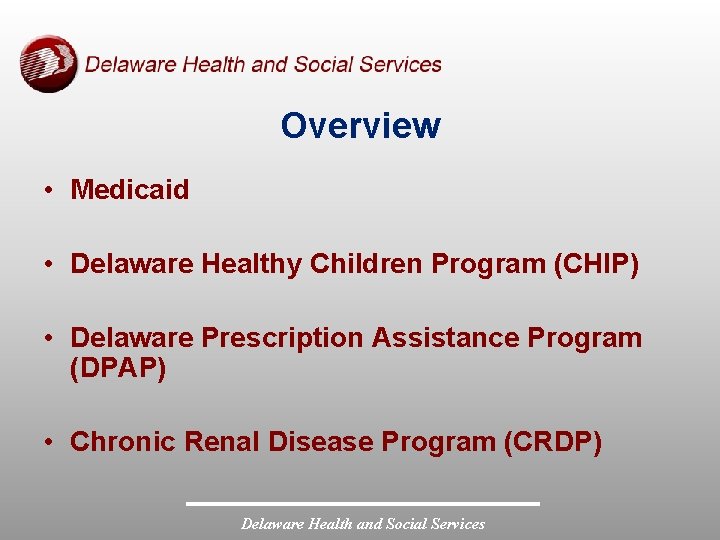 Delaware Health and Social Services

Overview

• Medicaid

• Delaware Healthy Children Program (CHIP)

• Delaware Prescription Assistance Program (DPAP)

• Chronic Renal Disease Program (CRDP)

Delaware Health and Social Services